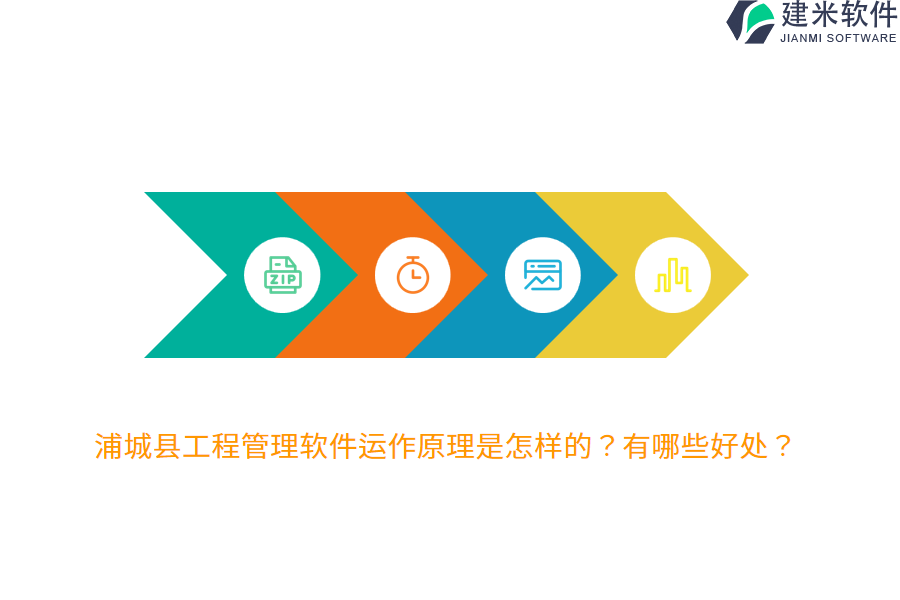 建米软件
JIANMI SOFTWARE

ZIP

浦城县工程管理软件运作原理是怎样的？有哪些好处？